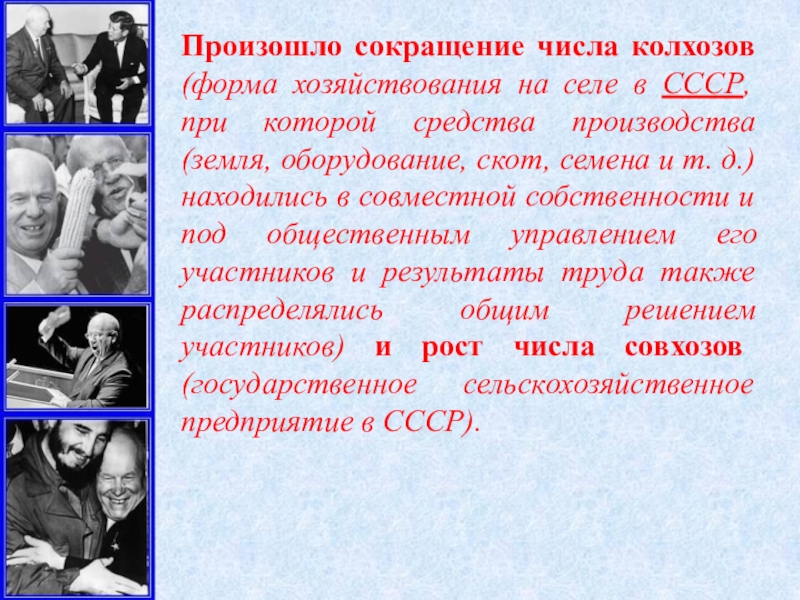 Произошло сокращение числа колхозов (форма хозяйствования на селе в СССР, при которой средства производства (земля, оборудование, скот, семена и т. д.) находились в совместной собственности и под общественным управлением его участников и результаты труда также распределялись общим решением участников) и рост числа совхозов (государственное сельскохозяйственное предприятие в СССР).